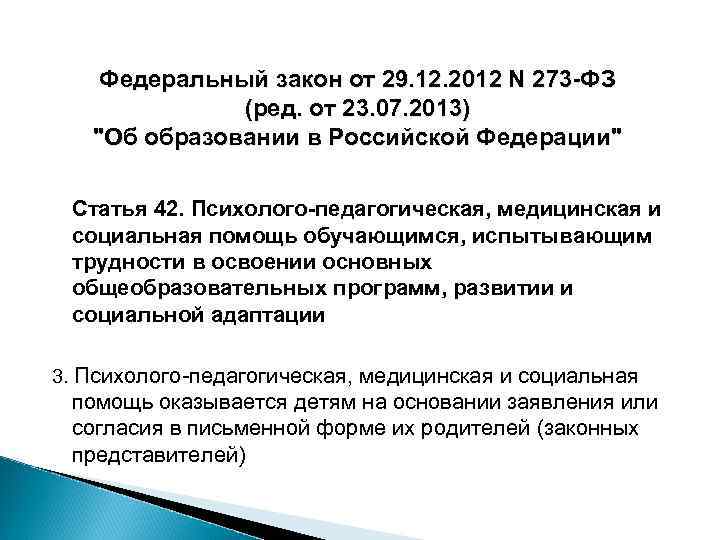 Федеральный закон от 29.12.2012 N 273-ФЗ
(ред. от 23.07.2013)
"Об образовании в Российской Федерации"

Статья 42. Психолого-педагогическая, медицинская и социальная помощь обучающимся, испытывающим трудности в освоении основных общеобразовательных программ, развитии и социальной адаптации

3. Психолого-педагогическая, медицинская и социальная помощь оказывается детям на основании заявления или согласия в письменной форме их родителей (законных представителей)